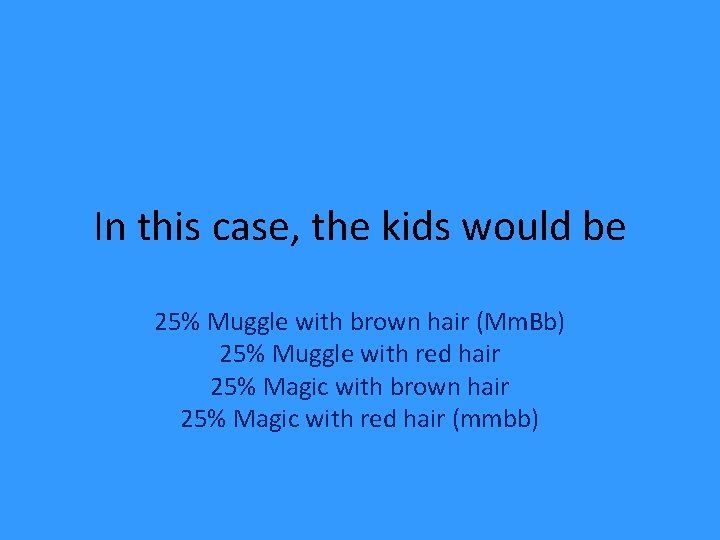 In this case, the kids would be

25% Muggle with brown hair (MmBb)
25% Muggle with red hair
25% Magic with brown hair
25% Magic with red hair (mmbb)